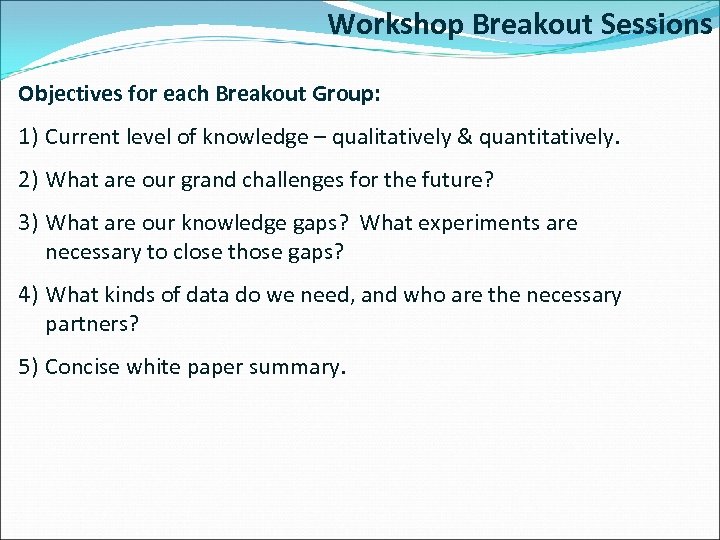 Workshop Breakout Sessions

Objectives for each Breakout Group:

1) Current level of knowledge – qualitatively & quantitatively.

2) What are our grand challenges for the future?

3) What are our knowledge gaps? What experiments are necessary to close those gaps?

4) What kinds of data do we need, and who are the necessary partners?

5) Concise white paper summary.